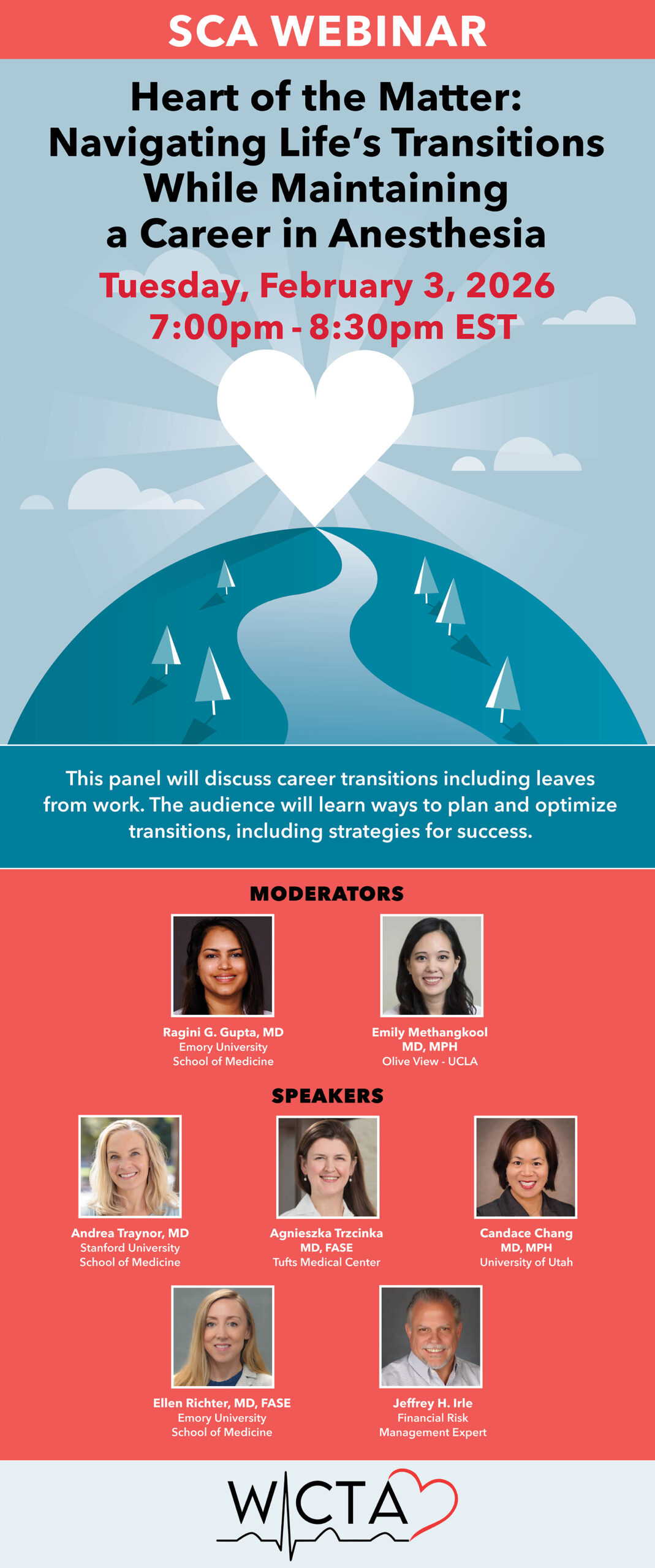 SCA WEBINAR

Heart of the Matter: Navigating Life's Transitions While Maintaining a Career in Anesthesia

Tuesday, February 3, 2026
7:00pm - 8:30pm EST

This panel will discuss career transitions including leaves from work. The audience will learn ways to plan and optimize transitions, including strategies for success.

MODERATORS

Ragini G. Gupta, MD
Emory University
School of Medicine

Emily Methangkool
MD, MPH
Olive View - UCLA

SPEAKERS

Andrea Traynor, MD
Stanford University
School of Medicine

Agnieszka Trzcinka
MD, FASE
Tufts Medical Center

Candace Chang
MD, MPH
University of Utah

Ellen Richter, MD, FASE
Emory University
School of Medicine

Jeffrey H. Irle
Financial Risk
Management Expert

WICTA